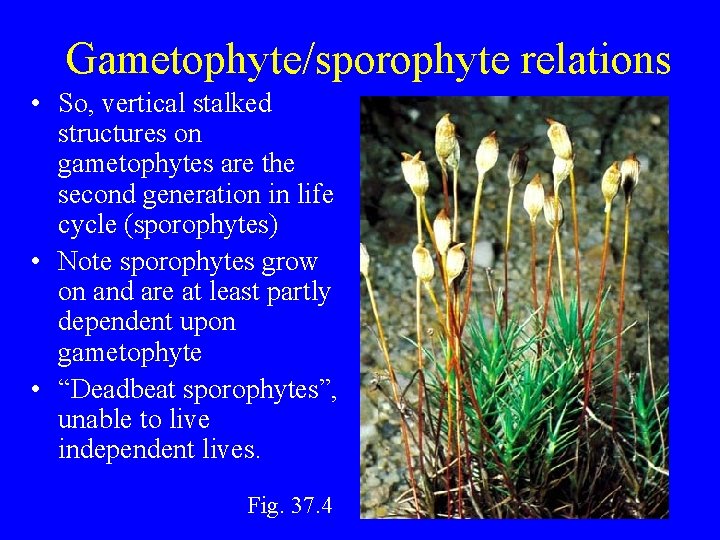 Gametophyte/sporophyte relations

• So, vertical stalked structures on gametophytes are the second generation in life cycle (sporophytes)
• Note sporophytes grow on and are at least partly dependent upon gametophyte
• “Deadbeat sporophytes”, unable to live independent lives.

Fig. 37.4